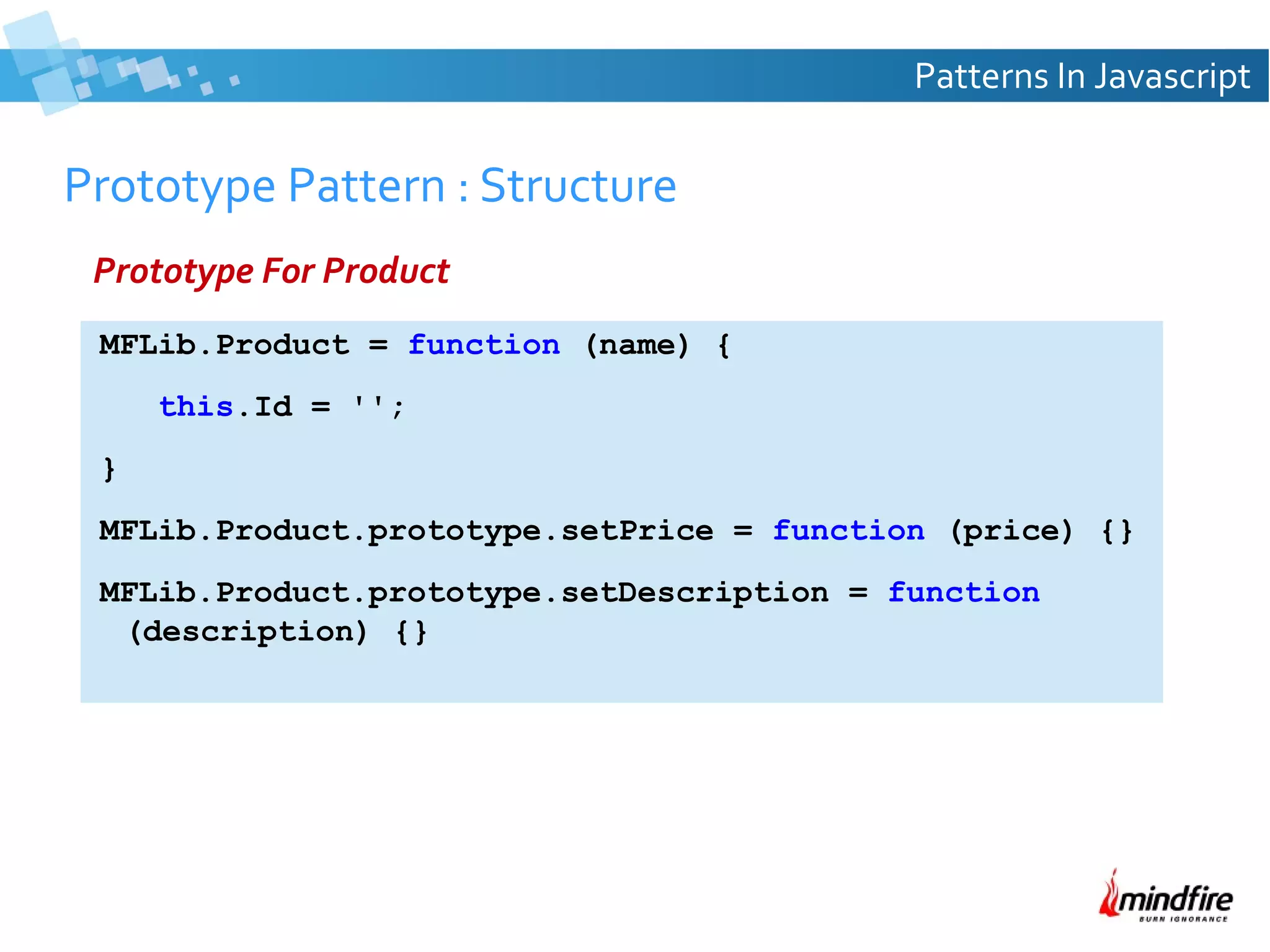 Patterns In Javascript

Prototype Pattern : Structure

Prototype For Product

MFLib.Product = function (name) {

this.Id = '';

}

MFLib.Product.prototype.setPrice = function (price) {}

MFLib.Product.prototype.setDescription = function (description) {}

mindfire
BURN IGNORANCE